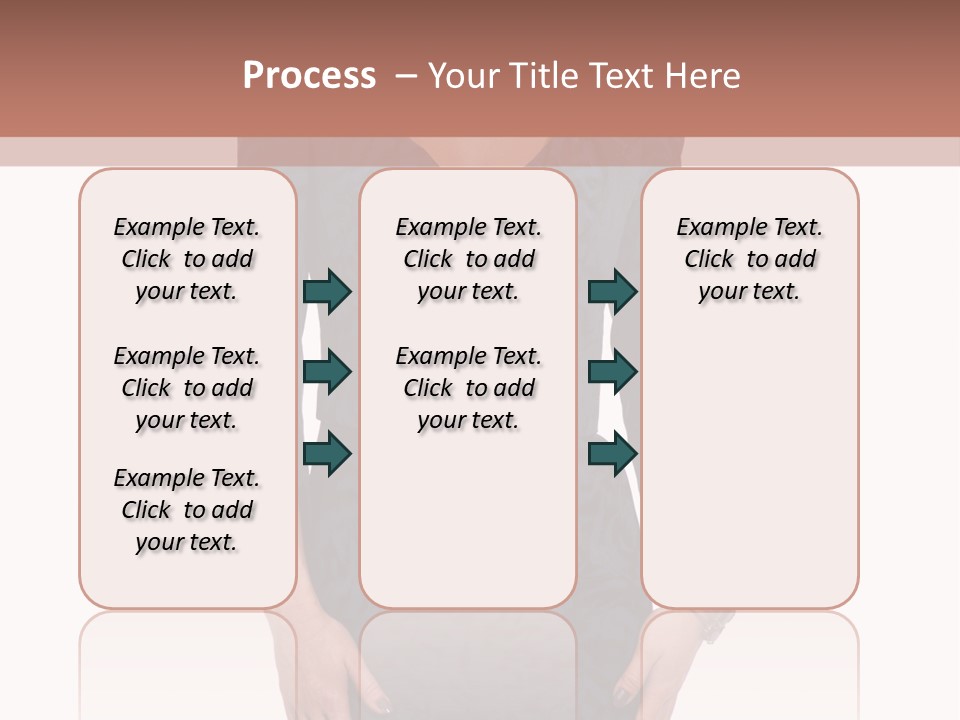 Process – Your Title Text Here

Example Text. Click to add your text.

Example Text. Click to add your text.

Example Text. Click to add your text.

Example Text. Click to add your text.

Example Text. Click to add your text.

Example Text. Click to add your text.